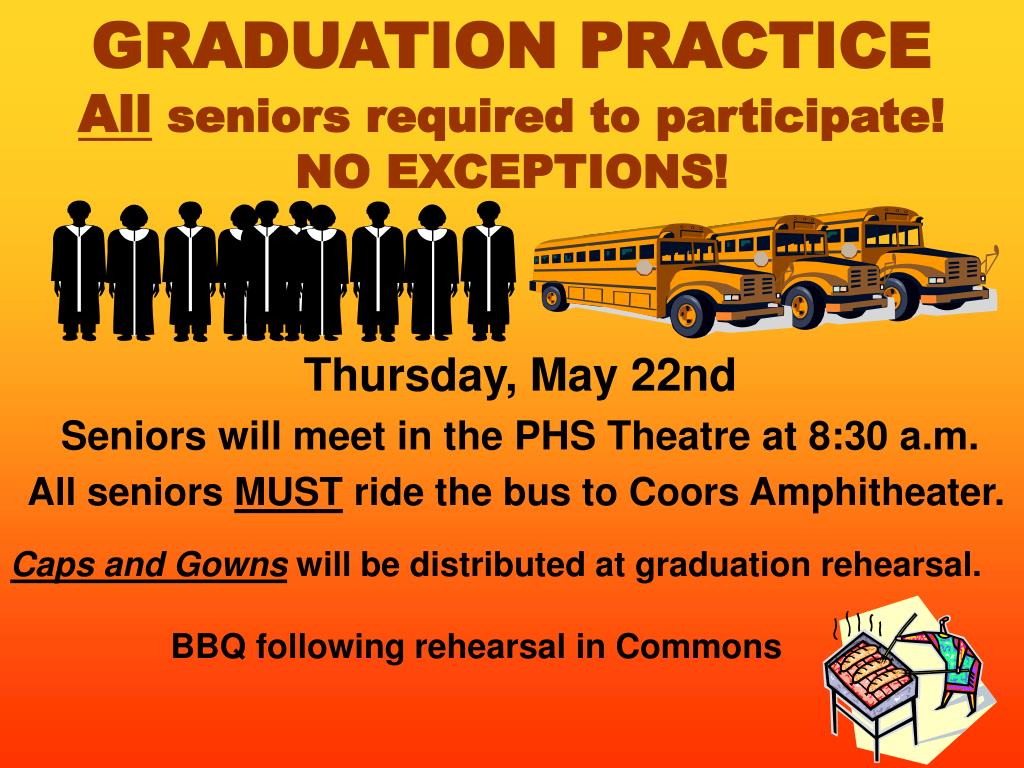 GRADUATION PRACTICE
All seniors required to participate!
NO EXCEPTIONS!

Thursday, May 22nd

Seniors will meet in the PHS Theatre at 8:30 a.m.

All seniors MUST ride the bus to Coors Amphitheater.

Caps and Gowns will be distributed at graduation rehearsal.

BBQ following rehearsal in Commons